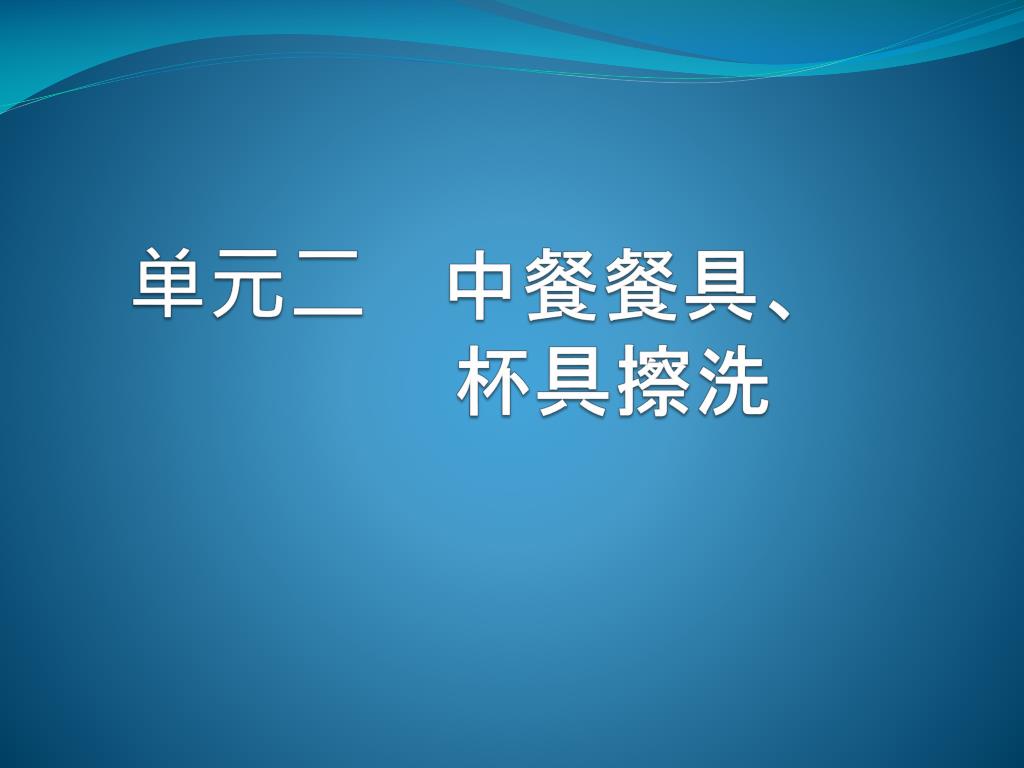 单元二　中餐餐具、杯具擦洗